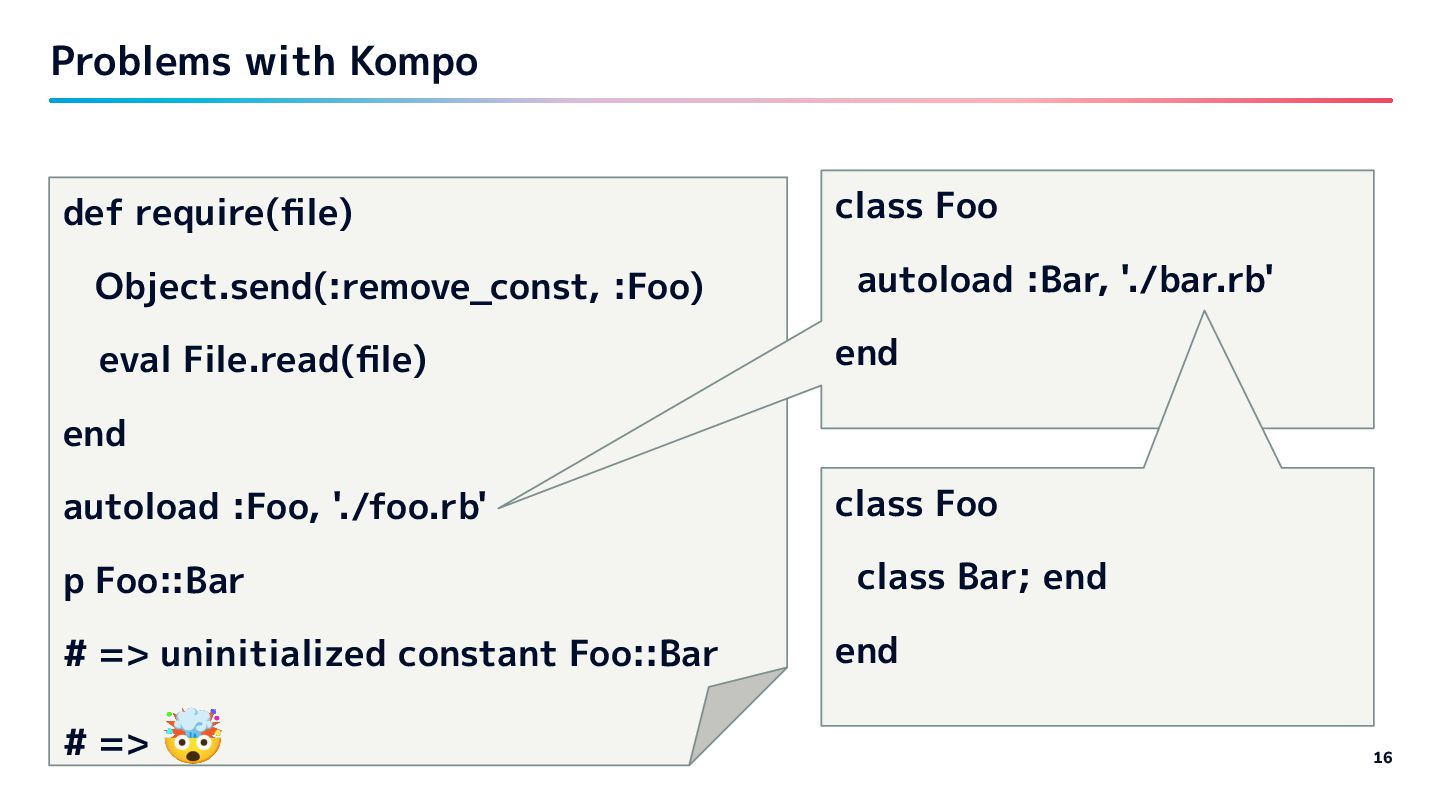 Problems with Kompo

def require(file)

Object.send(:remove_const, :Foo)

eval File.read(file)

end

autoload :Foo, './foo.rb'

p Foo::Bar

# => uninitialized constant Foo::Bar

# => 🤯

class Foo

autoload :Bar, './bar.rb'

end

class Foo

class Bar; end

end

16